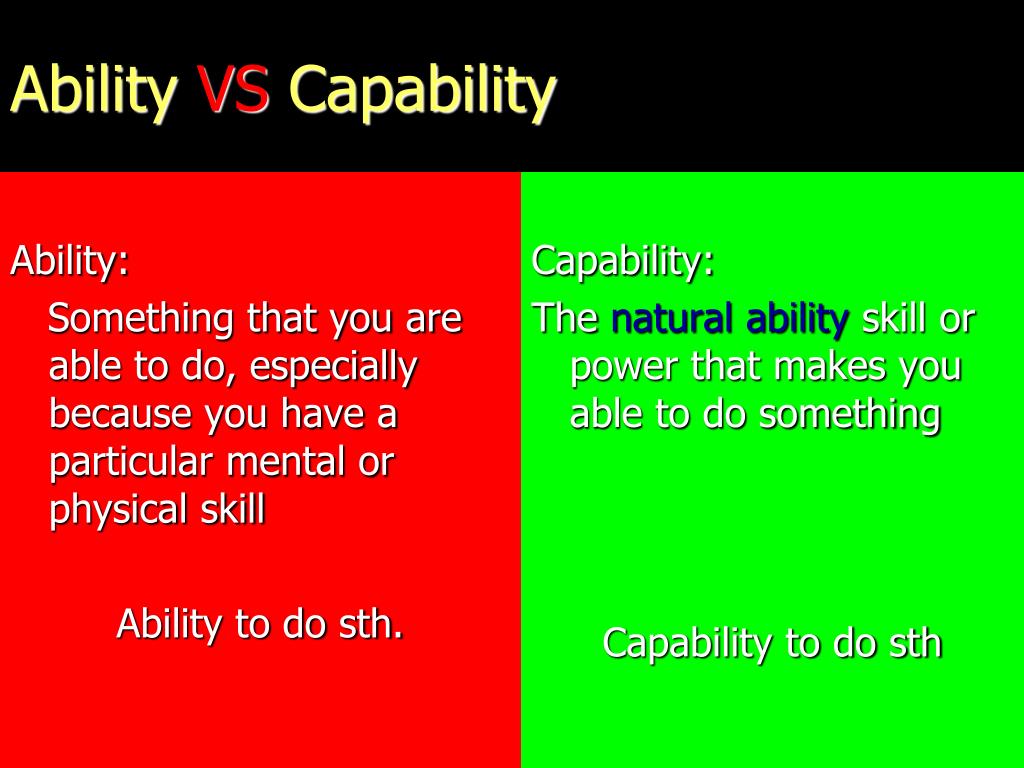 Ability VS Capability

Ability:
Something that you are able to do, especially because you have a particular mental or physical skill

Ability to do sth.

Capability:
The natural ability skill or power that makes you able to do something

Capability to do sth